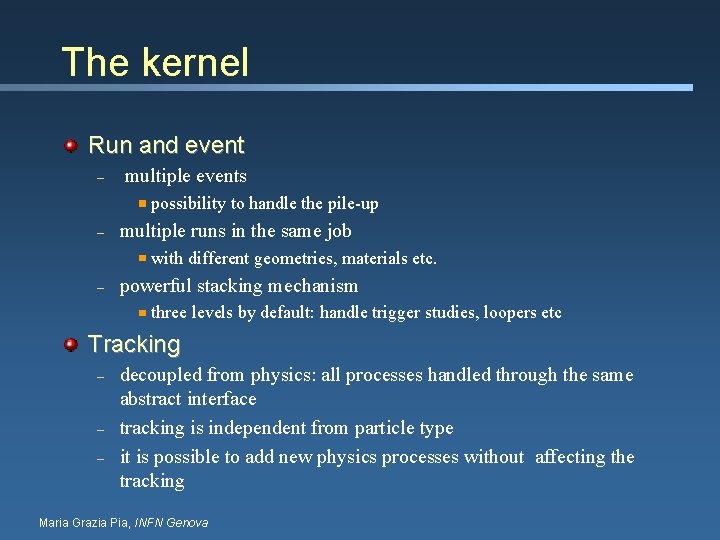 The kernel

Run and event

– multiple events

possibility to handle the pile-up

– multiple runs in the same job

with different geometries, materials etc.

– powerful stacking mechanism

three levels by default: handle trigger studies, loopers etc

Tracking

– decoupled from physics: all processes handled through the same abstract interface

– tracking is independent from particle type

– it is possible to add new physics processes without affecting the tracking

Maria Grazia Pia, INFN Genova